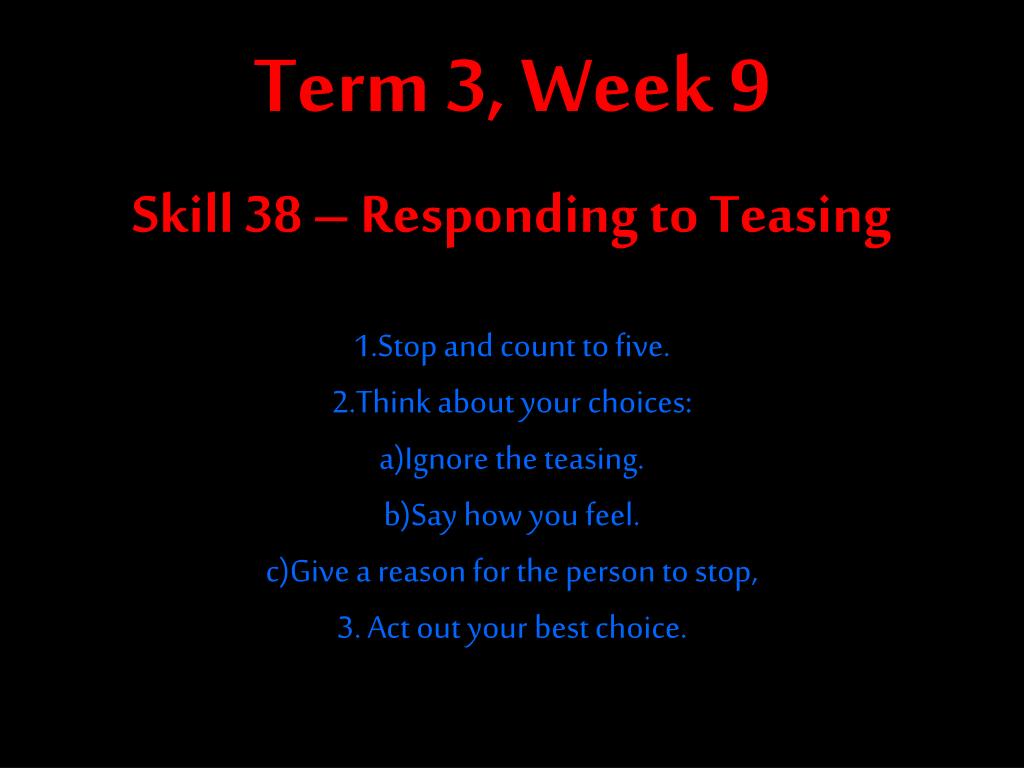 Term 3, Week 9

Skill 38 – Responding to Teasing

1.Stop and count to five.

2.Think about your choices:

a)Ignore the teasing.

b)Say how you feel.

c)Give a reason for the person to stop,

3. Act out your best choice.